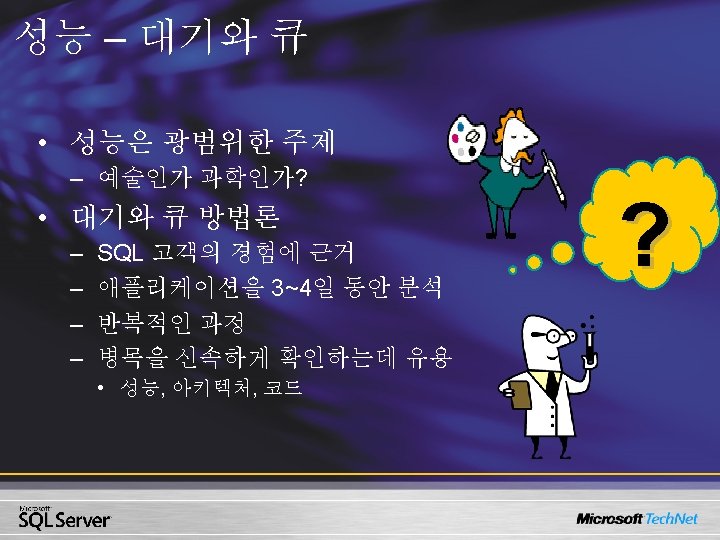 성능 – 대기와 큐

• 성능은 광범위한 주제
– 예술인가 과학인가?
• 대기와 큐 방법론
– SQL 고객의 경험에 근거
– 애플리케이션을 3~4일 동안 분석
– 반복적인 과정
– 병목을 신속하게 확인하는데 유용
• 성능, 아키텍처, 코드

?

Microsoft SQL Server

Microsoft TechNet